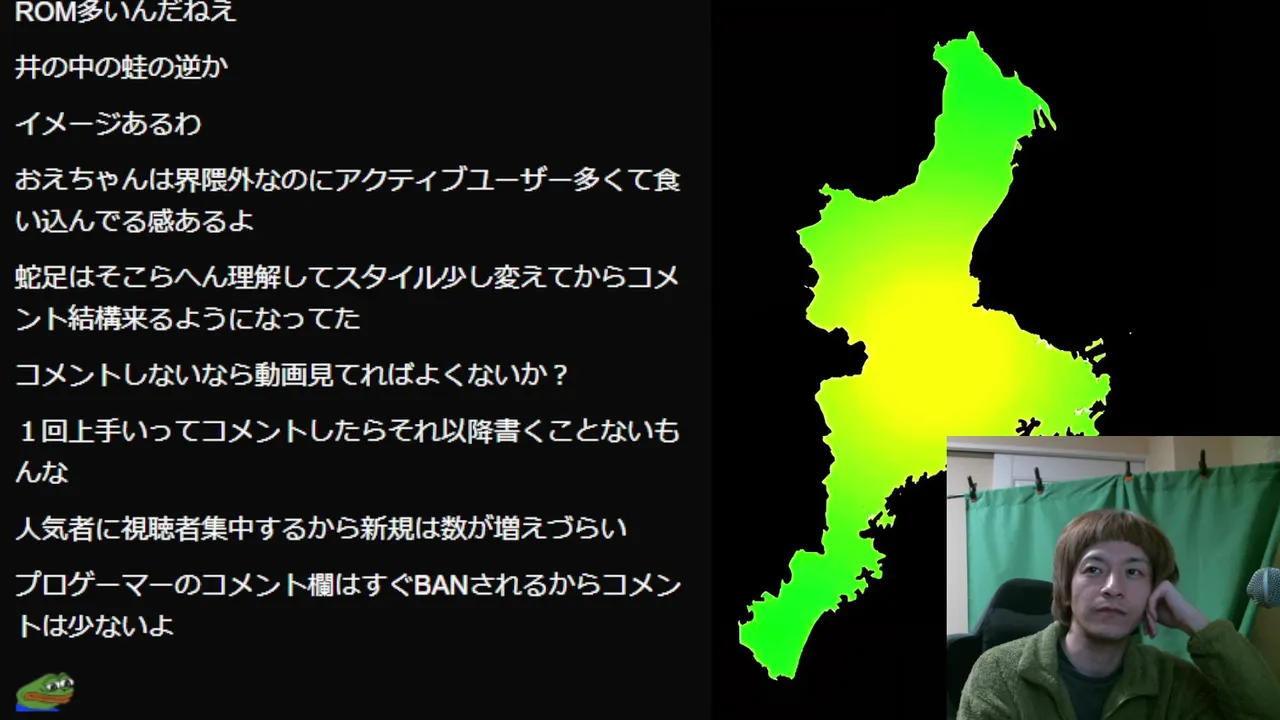 ROM多いんだねえ

井の中の蛙の逆か

イメージあるわ

おえちゃんは界隈外なのにアクティブユーザー多くて食い込んでる感あるよ

蛇足はそこらへん理解してスタイル少し変えてからコメント結構来るようになってた

コメントしないなら動画見てればよくないか？

１回上手いってコメントしたらそれ以降書くことないもんな

人気者に視聴者集中するから新規は数が増えづらい

プロゲーマーのコメント欄はすぐBANされるからコメントは少ないよ